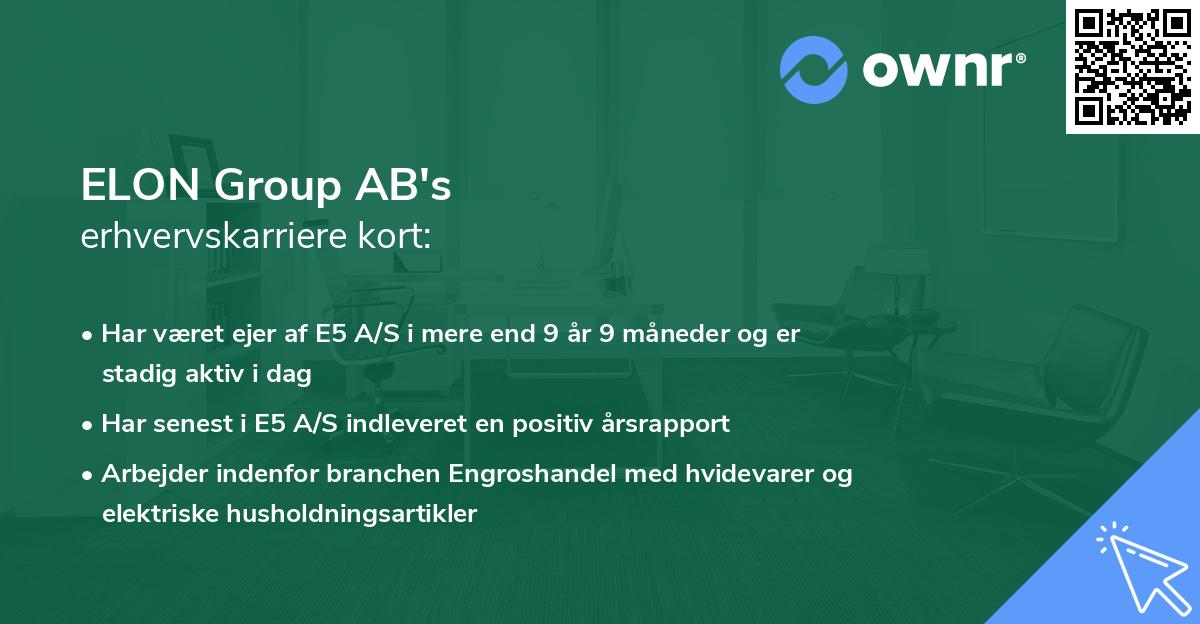 ownr®

ELON Group AB's
erhvervskarriere kort:

• Har været ejer af E5 A/S i mere end 9 år 9 måneder og er stadig aktiv i dag
• Har senest i E5 A/S indleveret en positiv årsrapport
• Arbejder indenfor branchen Engroshandel med hvidevarer og elektriske husholdningsartikler